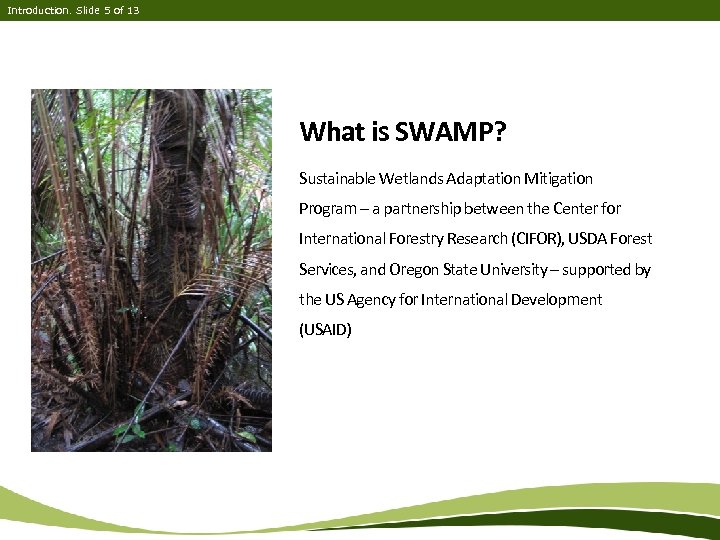 Introduction. Slide 5 of 13

What is SWAMP?

Sustainable Wetlands Adaptation Mitigation Program – a partnership between the Center for International Forestry Research (CIFOR), USDA Forest Services, and Oregon State University – supported by the US Agency for International Development (USAID)